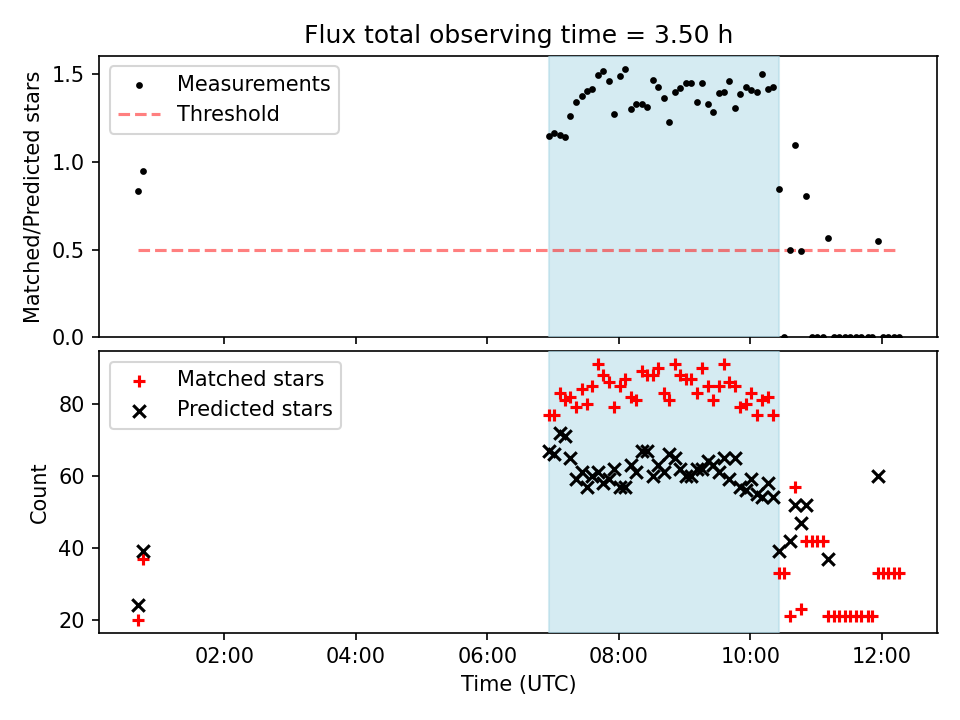 Flux total observing time = 3.50 h

Measurements
Threshold

Matched/Predicted stars

1.5
1.0
0.5
0.0

Matched stars
Predicted stars

Count

80
60
40
20

02:00
04:00
06:00
08:00
10:00
12:00

Time (UTC)